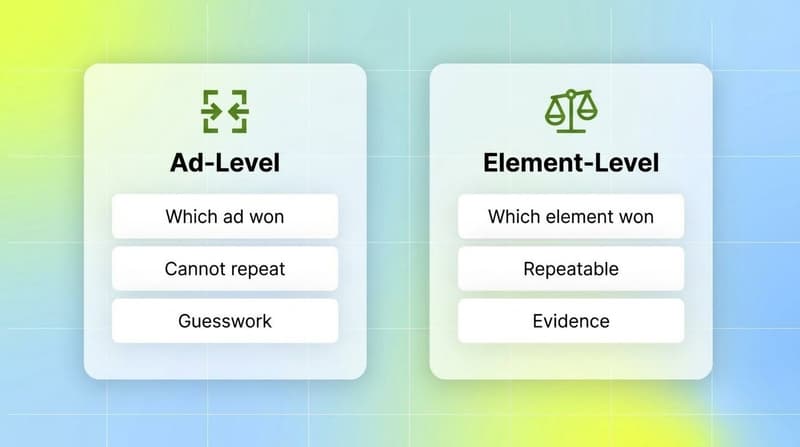 Ad-Level

Which ad won

Cannot repeat

Guesswork

Element-Level

Which element won

Repeatable

Evidence